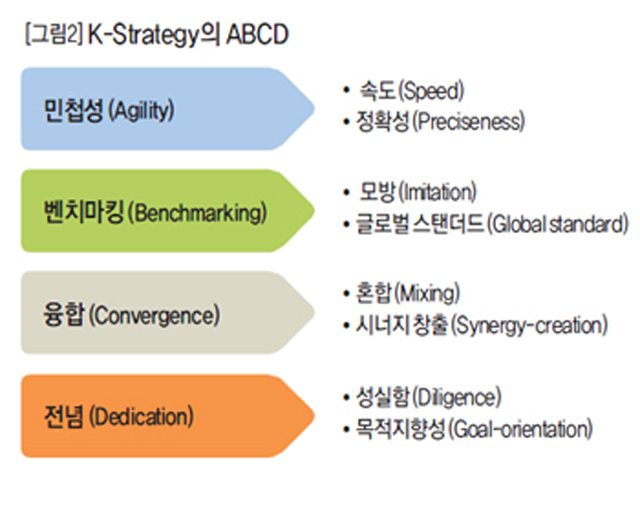 [그림2] K-Strategy의 ABCD

민첩성 (Agility)

• 속도 (Speed)
• 정확성 (Preciseness)

벤치마킹 (Benchmarking)

• 모방 (Imitation)
• 글로벌 스탠더드 (Global standard)

융합 (Convergence)

• 혼합 (Mixing)
• 시너지 창출 (Synergy-creation)

전념 (Dedication)

• 성실함 (Diligence)
• 목적지향성 (Goal-orientation)